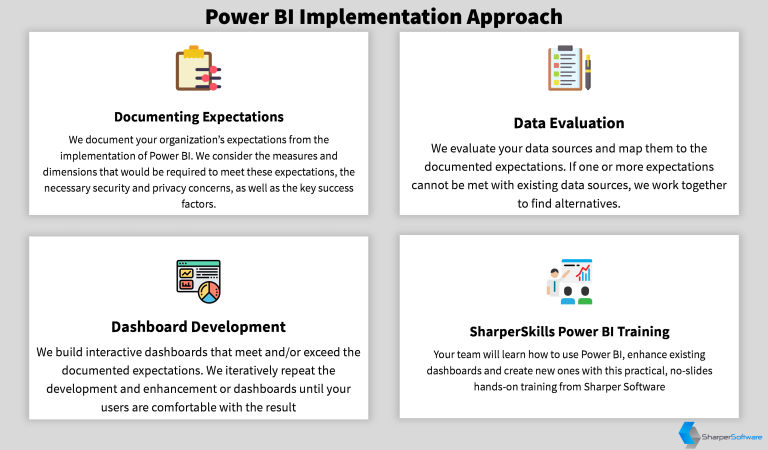 Power BI Implementation Approach

Documenting Expectations

We document your organization's expectations from the implementation of Power BI. We consider the measures and dimensions that would be required to meet these expectations, the necessary security and privacy concerns, as well as the key success factors.

Data Evaluation

We evaluate your data sources and map them to the documented expectations. If one or more expectations cannot be met with existing data sources, we work together to find alternatives.

Dashboard Development

We build interactive dashboards that meet and/or exceed the documented expectations. We iteratively repeat the development and enhancement or dashboards until your users are comfortable with the result

SharperSkills Power BI Training

Your team will learn how to use Power BI, enhance existing dashboards and create new ones with this practical, no-slides hands-on training from Sharper Software

SharperSoftware